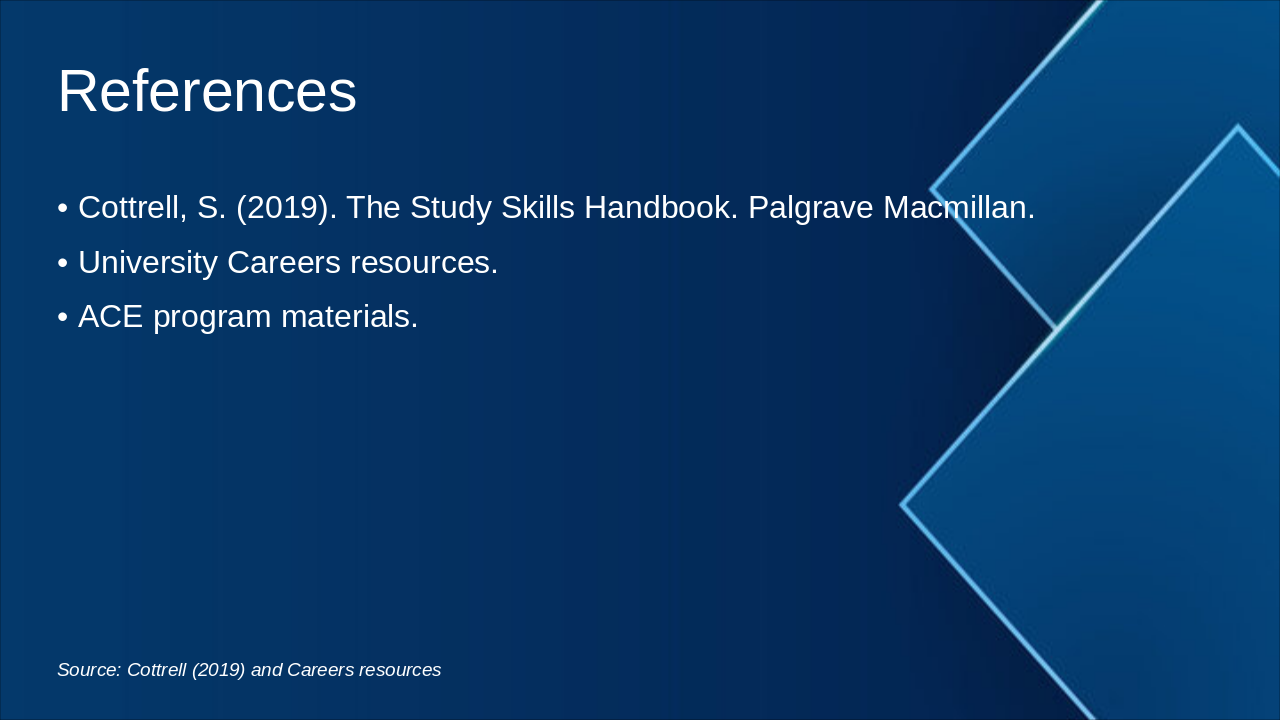 References

• Cottrell, S. (2019). The Study Skills Handbook. Palgrave Macmillan.
• University Careers resources.
• ACE program materials.

Source: Cottrell (2019) and Careers resources